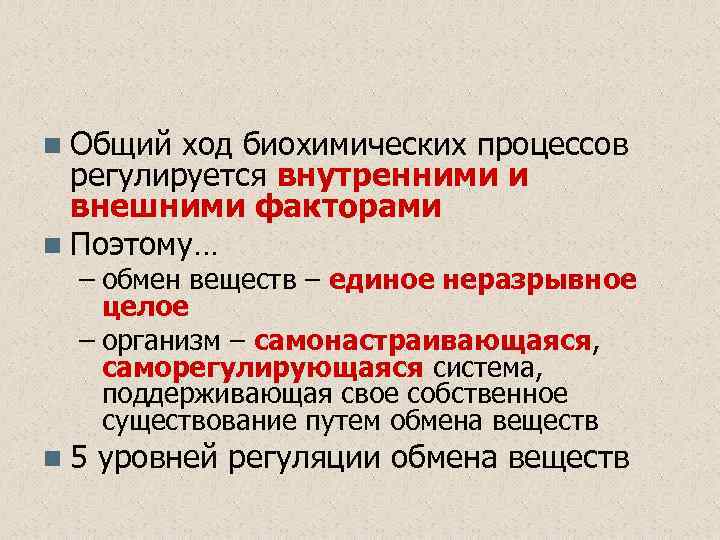 Общий ход биохимических процессов регулируется внутренними и внешними факторами

Поэтому…

– обмен веществ – единое неразрывное целое

– организм – самонастраивающаяся, саморегулирующаяся система, поддерживающая свое собственное существование путем обмена веществ

5 уровней регуляции обмена веществ